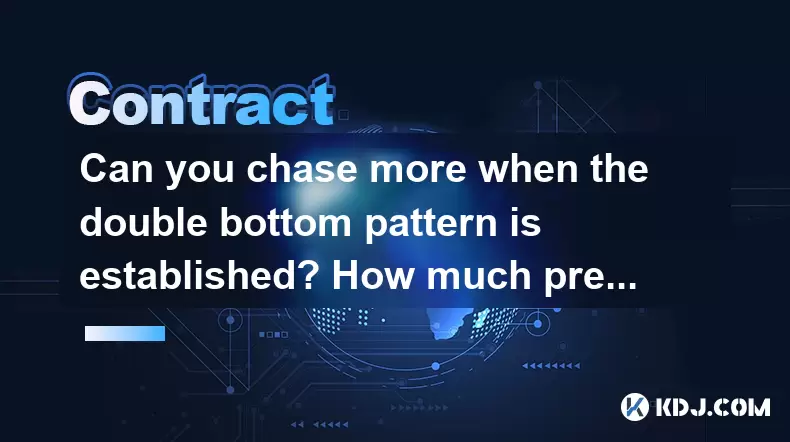 Contract

Can you chase more when the double bottom pattern is established? How much pre...

KDJ.COM